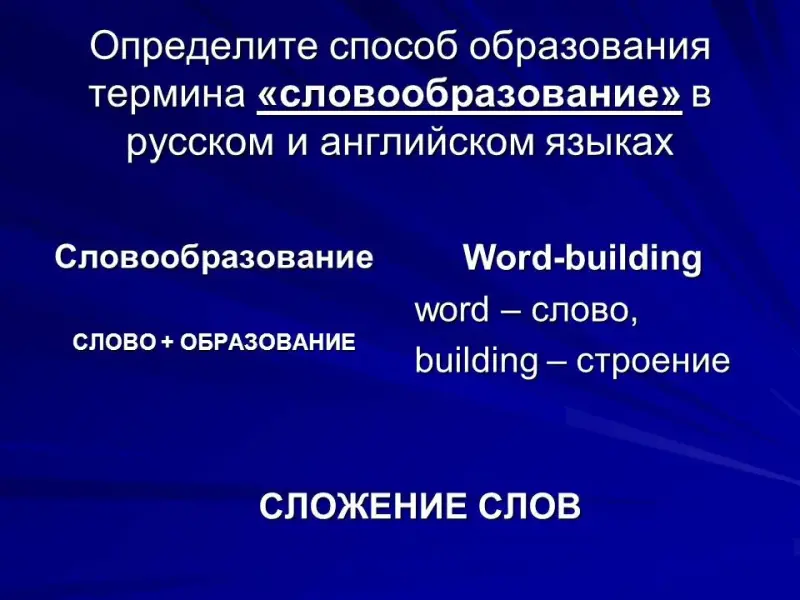 Определите способ образования термина «словообразование» в русском и английском языках

Словообразование

СЛОВО + ОБРАЗОВАНИЕ

Word-building

word – слово,

building – строение

СЛОЖЕНИЕ СЛОВ